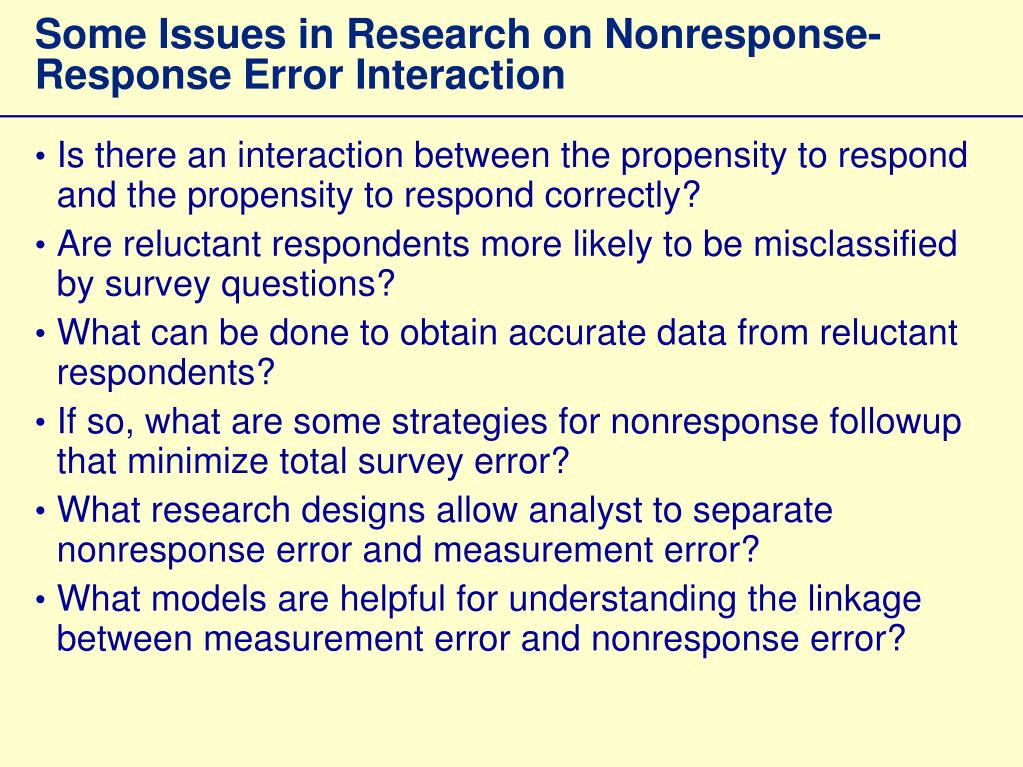 Some Issues in Research on Nonresponse-Response Error Interaction

• Is there an interaction between the propensity to respond and the propensity to respond correctly?
• Are reluctant respondents more likely to be misclassified by survey questions?
• What can be done to obtain accurate data from reluctant respondents?
• If so, what are some strategies for nonresponse followup that minimize total survey error?
• What research designs allow analyst to separate nonresponse error and measurement error?
• What models are helpful for understanding the linkage between measurement error and nonresponse error?